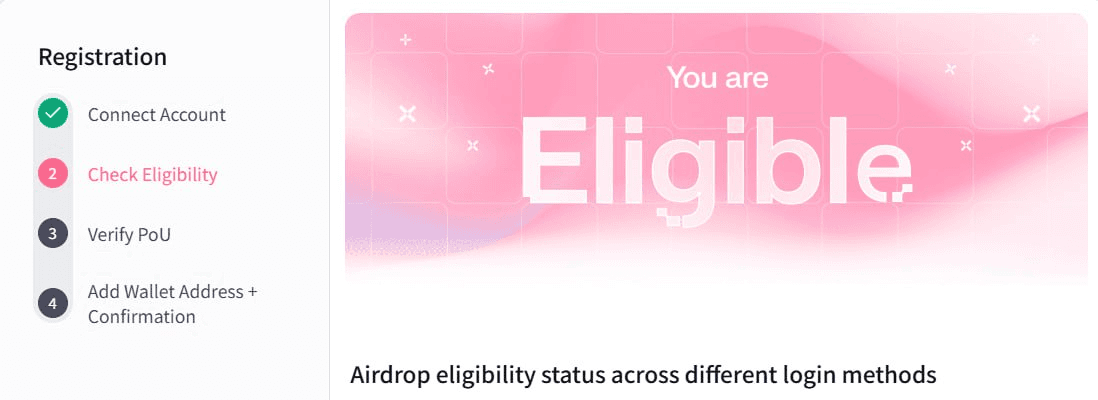 Registration

Connect Account

2 Check Eligibility

3 Verify PoU

4 Add Wallet Address + Confirmation

You are

Eligible

Airdrop eligibility status across different login methods